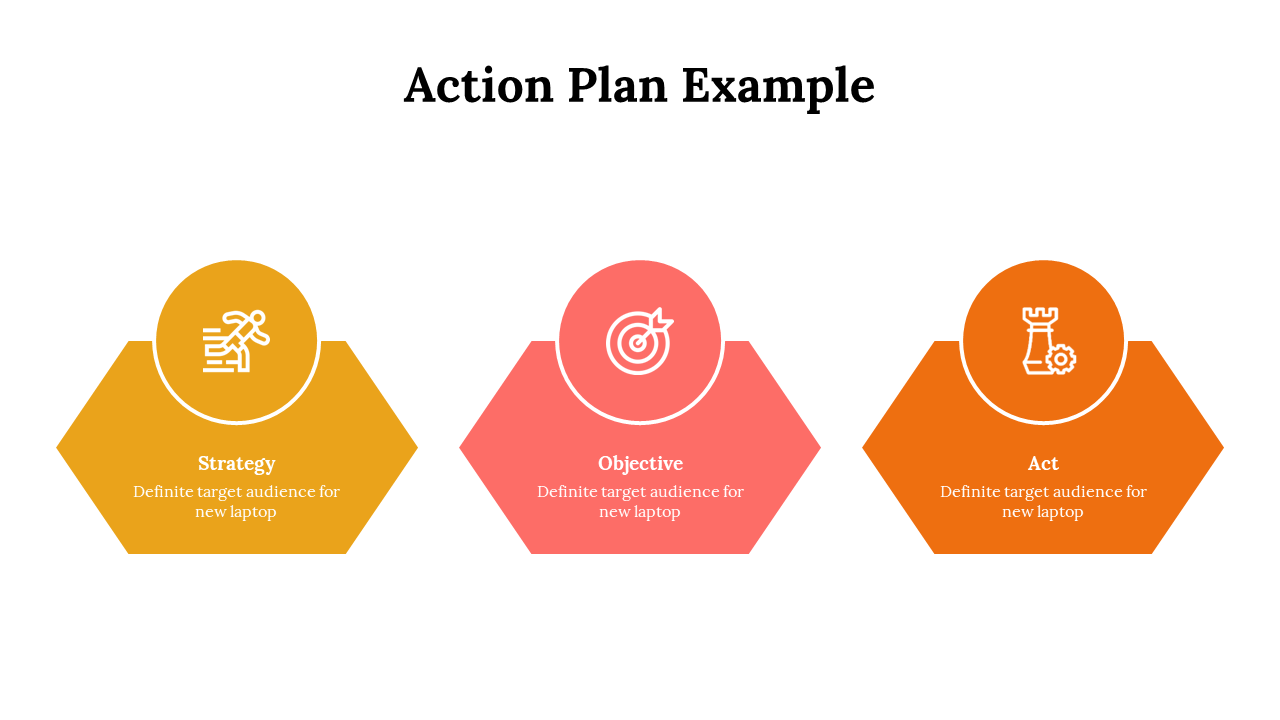 Action Plan Example

Strategy
Definite target audience for new laptop

Objective
Definite target audience for new laptop

Act
Definite target audience for new laptop